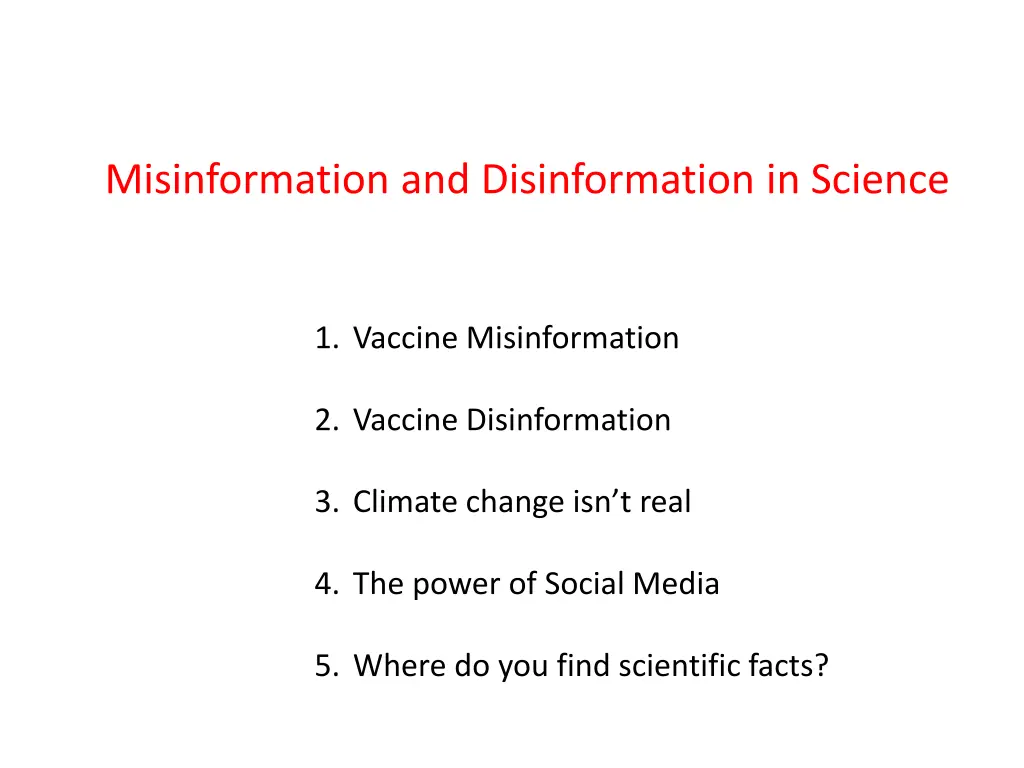 Misinformation and Disinformation in Science

1. Vaccine Misinformation

2. Vaccine Disinformation

3. Climate change isn’t real

4. The power of Social Media

5. Where do you find scientific facts?